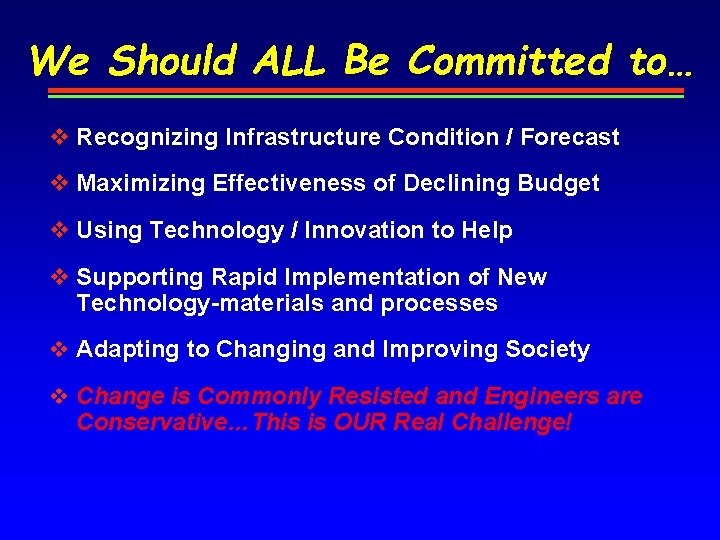 We Should ALL Be Committed to…

❖ Recognizing Infrastructure Condition / Forecast

❖ Maximizing Effectiveness of Declining Budget

❖ Using Technology / Innovation to Help

❖ Supporting Rapid Implementation of New Technology-materials and processes

❖ Adapting to Changing and Improving Society

❖ Change is Commonly Resisted and Engineers are Conservative…This is OUR Real Challenge!